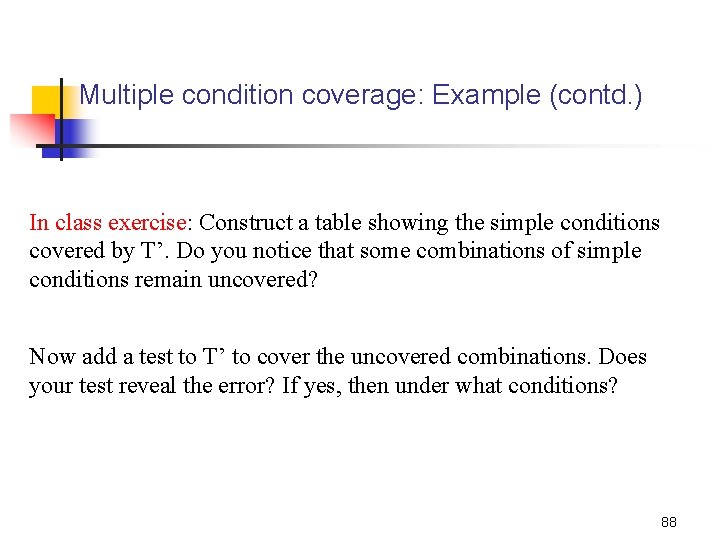 Multiple condition coverage: Example (contd.)

In class exercise: Construct a table showing the simple conditions covered by T’. Do you notice that some combinations of simple conditions remain uncovered?

Now add a test to T’ to cover the uncovered combinations. Does your test reveal the error? If yes, then under what conditions?

88